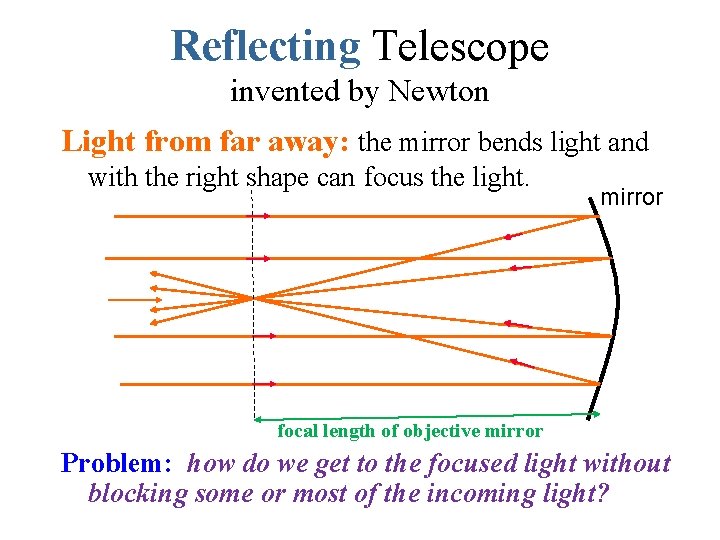 Reflecting Telescope
invented by Newton

Light from far away: the mirror bends light and with the right shape can focus the light.

mirror

focal length of objective mirror

Problem: how do we get to the focused light without blocking some or most of the incoming light?